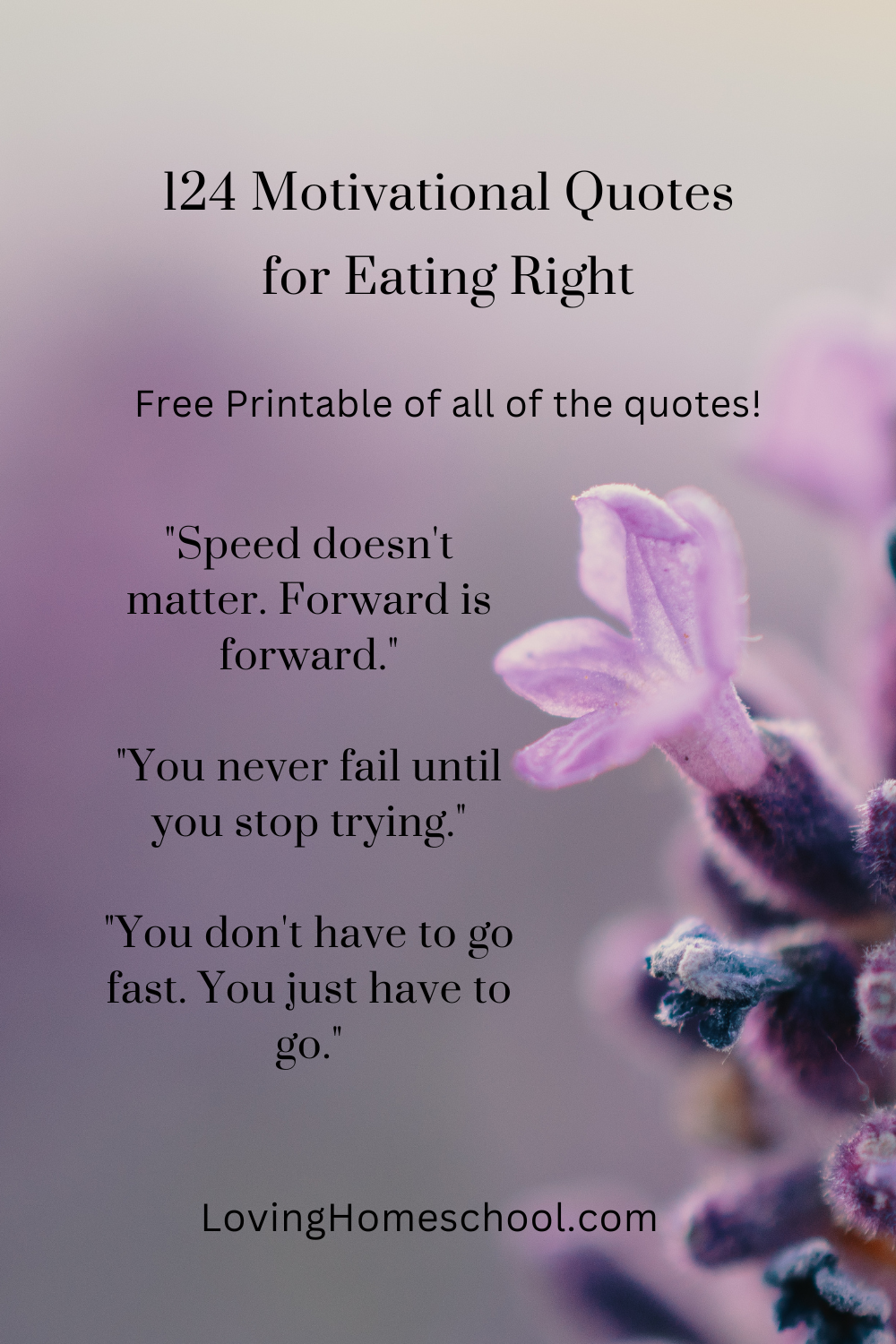 124 Motivational Quotes for Eating Right

Free Printable of all of the quotes!

"Speed doesn't matter. Forward is forward."

"You never fail until you stop trying."

"You don't have to go fast. You just have to go."

LovingHomeschool.com